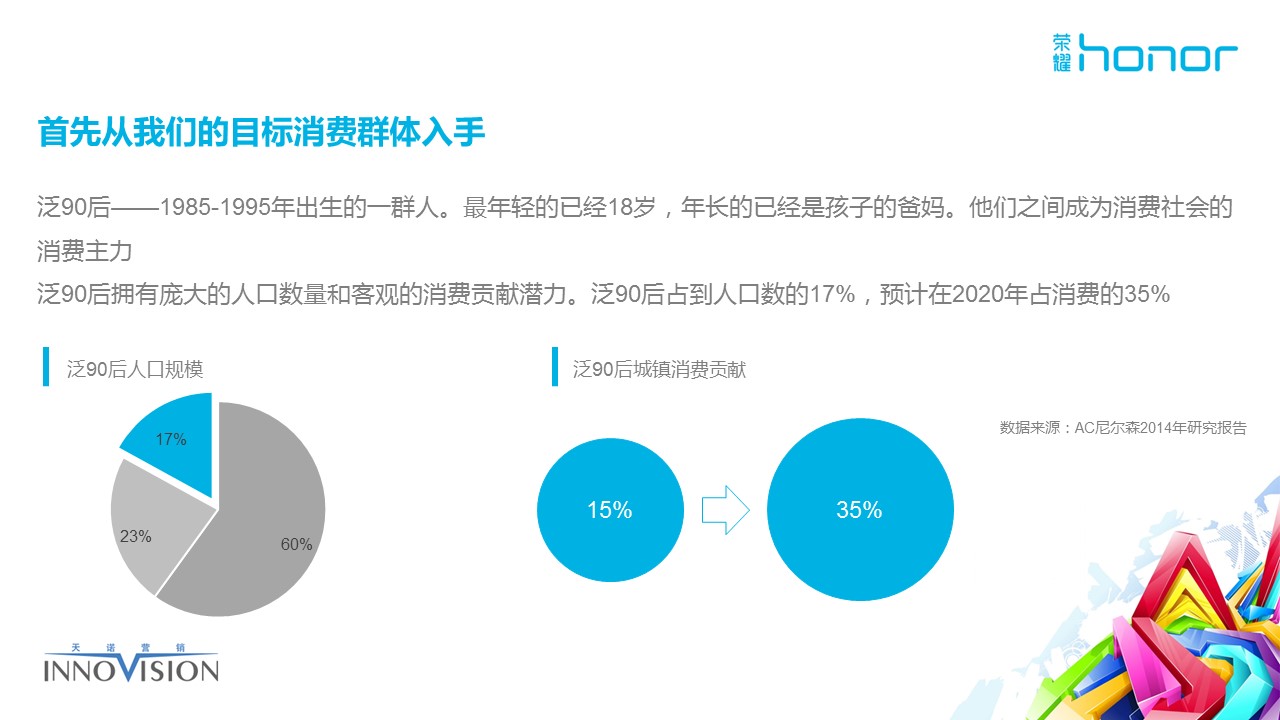 荣耀 honor

首先从我们的目标消费群体入手

泛90后——1985-1995年出生的一群人。最年轻的已经18岁，年长的已经是孩子的爸妈。他们之间成为消费社会的消费主力
泛90后拥有庞大的人口数量和客观的消费贡献潜力。泛90后占到人口数的17%，预计在2020年占消费的35%

泛90后人口规模

17%
23%
60%

泛90后城镇消费贡献

数据来源：AC尼尔森2014年研究报告

15%
35%

天诺营销
INNOVISION